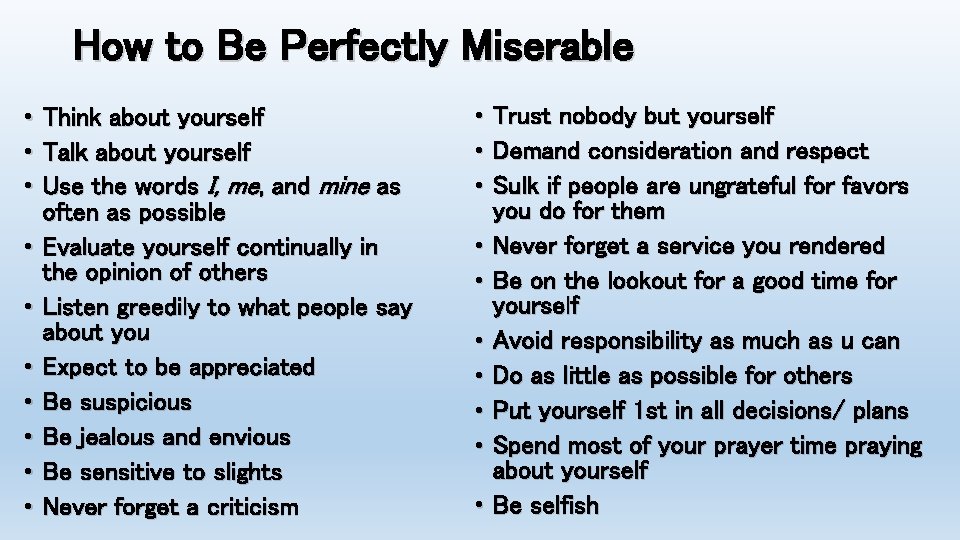 How to Be Perfectly Miserable

• Think about yourself
• Talk about yourself
• Use the words I, me, and mine as often as possible
• Evaluate yourself continually in the opinion of others
• Listen greedily to what people say about you
• Expect to be appreciated
• Be suspicious
• Be jealous and envious
• Be sensitive to slights
• Never forget a criticism

• Trust nobody but yourself
• Demand consideration and respect
• Sulk if people are ungrateful for favors you do for them
• Never forget a service you rendered
• Be on the lookout for a good time for yourself
• Avoid responsibility as much as u can
• Do as little as possible for others
• Put yourself 1st in all decisions/ plans
• Spend most of your prayer time praying about yourself
• Be selfish